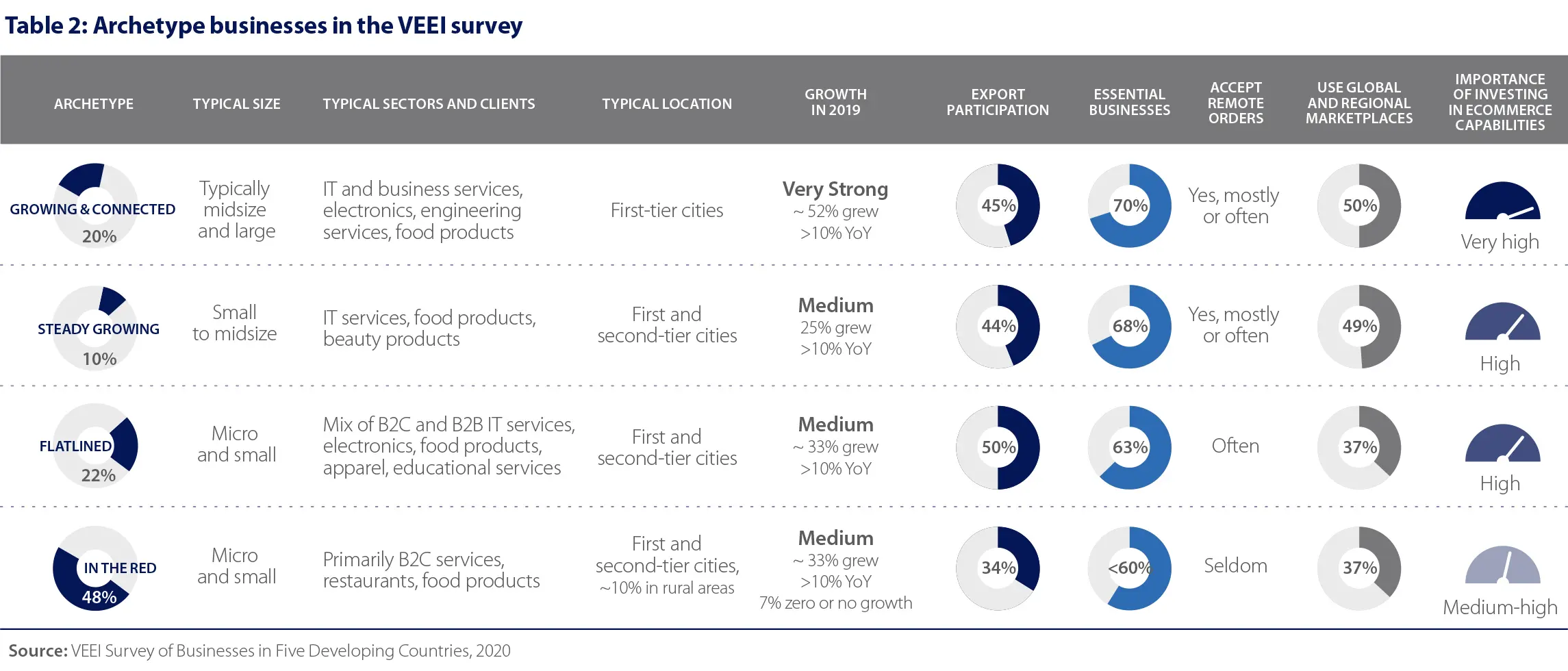 Table 2: Archetype businesses in the VEEI survey

| ARCHETYPE | TYPICAL SIZE | TYPICAL SECTORS AND CLIENTS | TYPICAL LOCATION | GROWTH IN 2019 | EXPORT PARTICIPATION | ESSENTIAL BUSINESSES | ACCEPT REMOTE ORDERS | USE GLOBAL AND REGIONAL MARKETPLACES | IMPORTANCE OF INVESTING IN ECOMMERCE CAPABILITIES |
|---|---|---|---|---|---|---|---|---|---|
| GROWING & CONNECTED 20% | Typically midsize and large | IT and business services, electronics, engineering services, food products | First-tier cities | Very Strong ~ 52% grew >10% YoY | 45% | 70% | Yes, mostly or often | 50% | Very high |
| STEADY GROWING 10% | Small to midsize | IT services, food products, beauty products | First and second-tier cities | Medium 25% grew >10% YoY | 44% | 68% | Yes, mostly or often | 49% | High |
| FLATLINED 22% | Micro and small | Mix of B2C and B2B IT services, electronics, food products, apparel, educational services | First and second-tier cities | Medium ~ 33% grew >10% YoY | 50% | 63% | Often | 37% | High |
| IN THE RED 48% | Micro and small | Primarily B2C services, restaurants, food products | First and second-tier cities, ~10% in rural areas | Medium ~ 33% grew >10% YoY 7% zero or no growth | 34% | <60% | Seldom | 37% | Medium-high |

Source: VEEI Survey of Businesses in Five Developing Countries, 2020